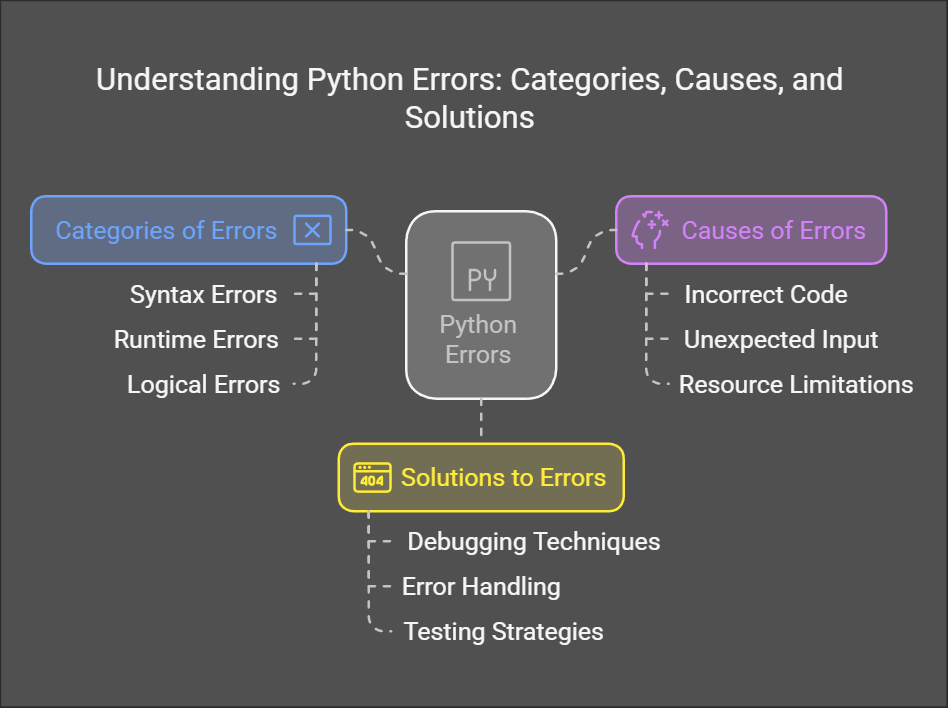 Understanding Python Errors: Categories, Causes, and Solutions

Categories of Errors

Syntax Errors

Runtime Errors

Logical Errors

PY

Python Errors

Causes of Errors

Incorrect Code

Unexpected Input

Resource Limitations

404

Solutions to Errors

Debugging Techniques

Error Handling

Testing Strategies